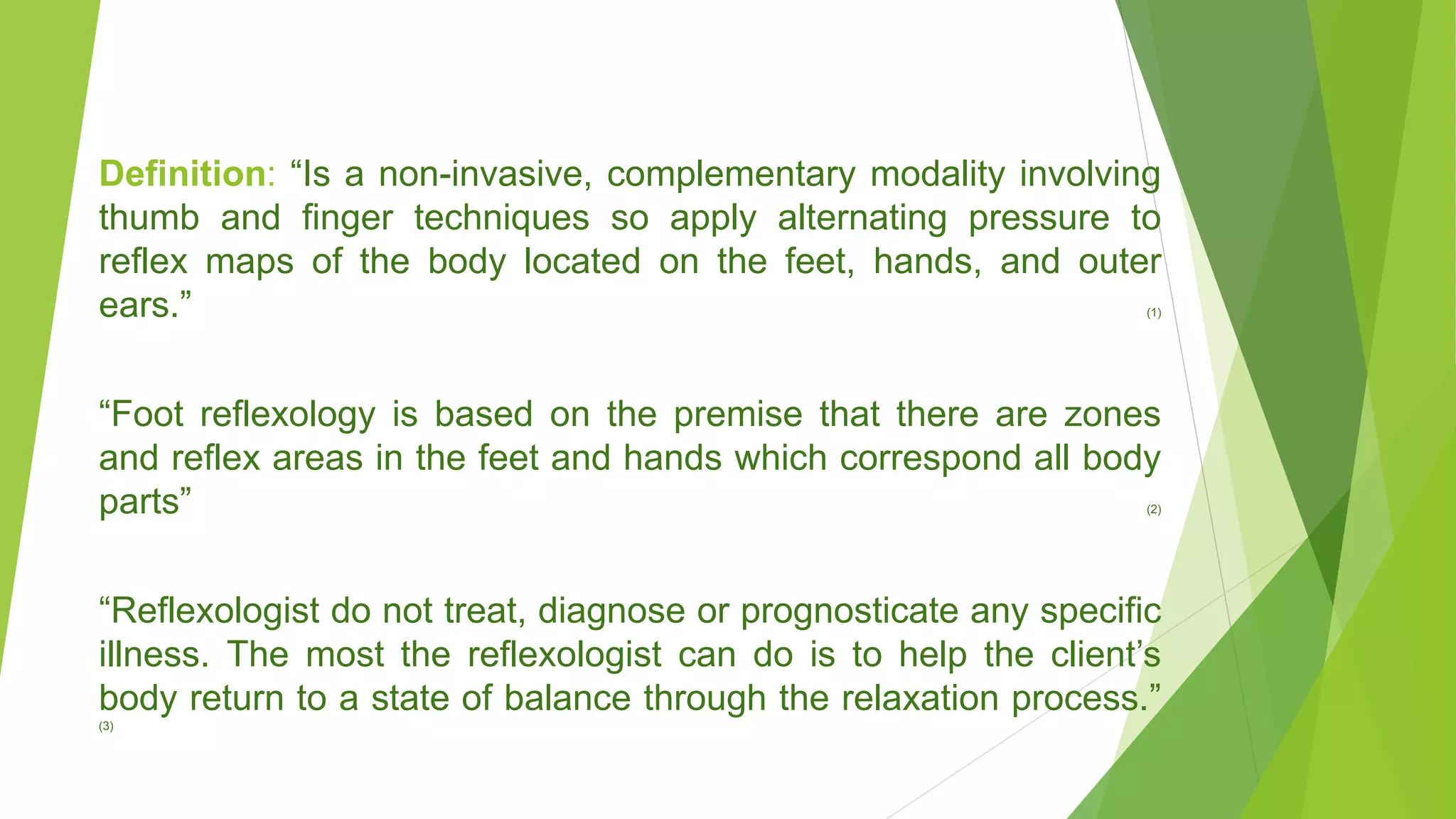 Definition: “Is a non-invasive, complementary modality involving thumb and finger techniques so apply alternating pressure to reflex maps of the body located on the feet, hands, and outer ears.” (1)

“Foot reflexology is based on the premise that there are zones and reflex areas in the feet and hands which correspond all body parts” (2)

“Reflexologist do not treat, diagnose or prognosticate any specific illness. The most the reflexologist can do is to help the client’s body return to a state of balance through the relaxation process.” (3)